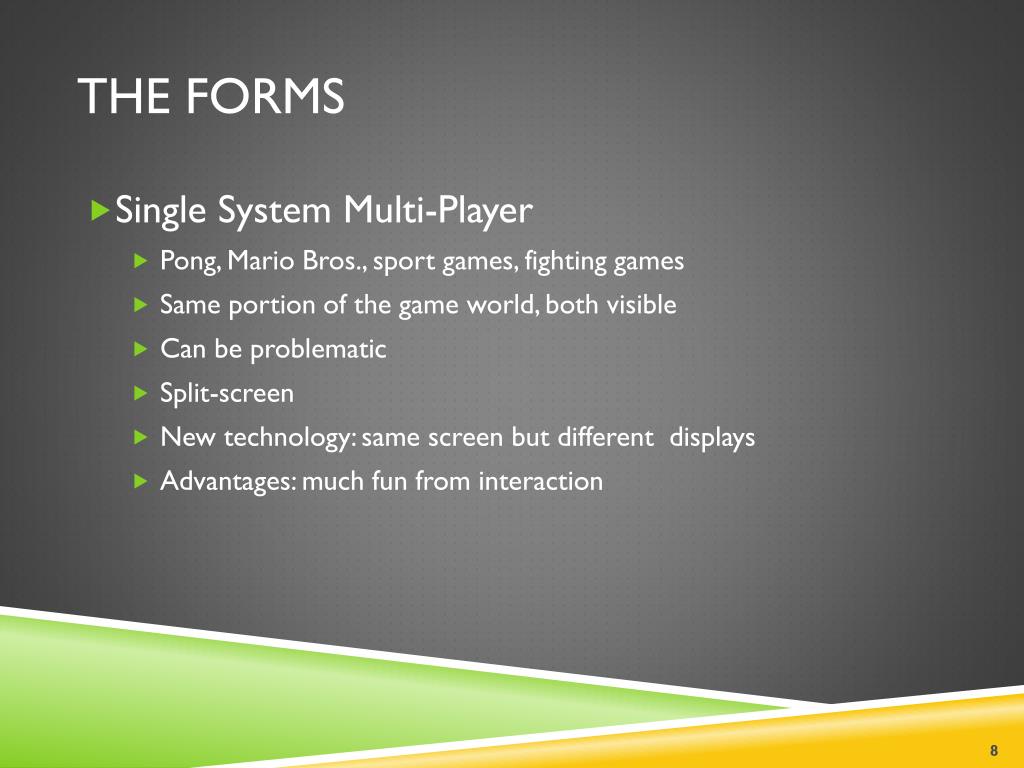 THE FORMS

Single System Multi-Player

Pong, Mario Bros., sport games, fighting games

Same portion of the game world, both visible

Can be problematic

Split-screen

New technology: same screen but different displays

Advantages: much fun from interaction

8